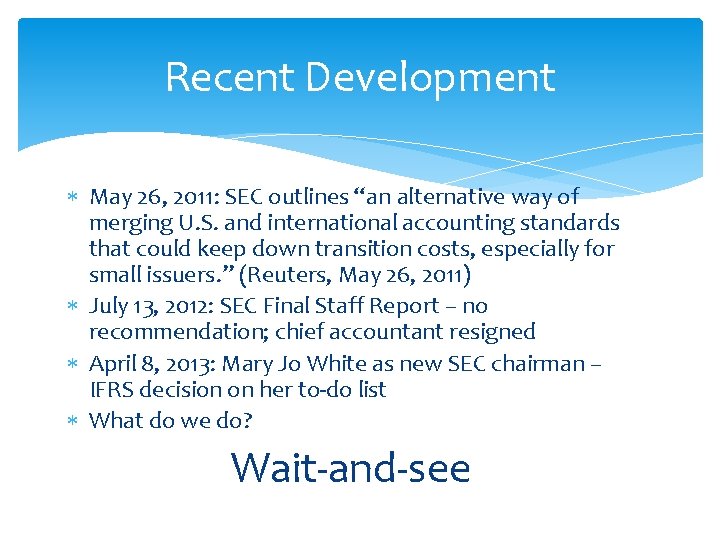 Recent Development

∗ May 26, 2011: SEC outlines “an alternative way of merging U.S. and international accounting standards that could keep down transition costs, especially for small issuers.” (Reuters, May 26, 2011)
∗ July 13, 2012: SEC Final Staff Report – no recommendation; chief accountant resigned
∗ April 8, 2013: Mary Jo White as new SEC chairman – IFRS decision on her to-do list
∗ What do we do?

Wait-and-see